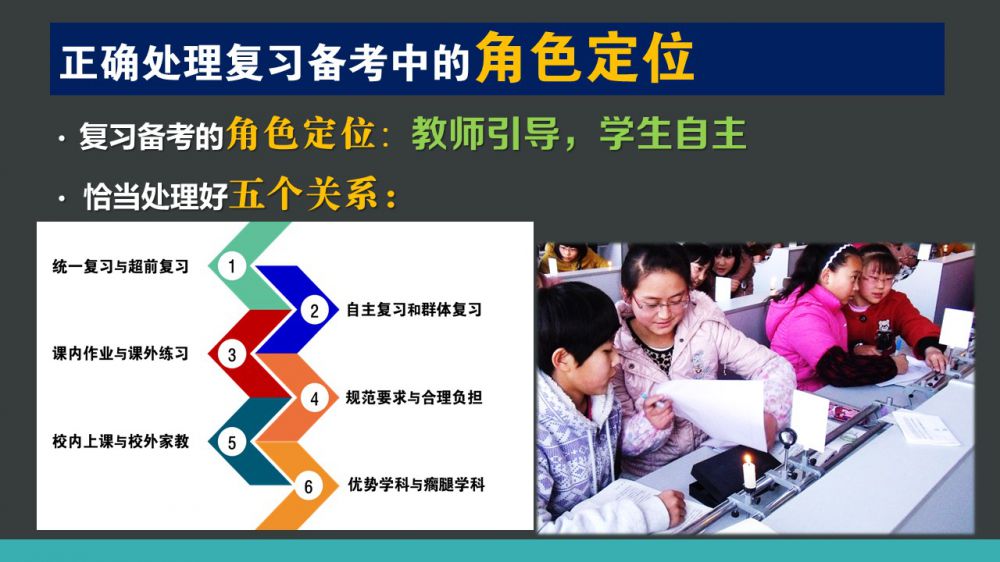 正确处理复习备考中的角色定位

· 复习备考的角色定位：教师引导，学生自主

· 恰当处理好五个关系：

统一复习与超前复习 1

2 自主复习和群体复习

课内作业与课外练习 3

4 规范要求与合理负担

校内上课与校外家教 5

6 优势学科与瘸腿学科